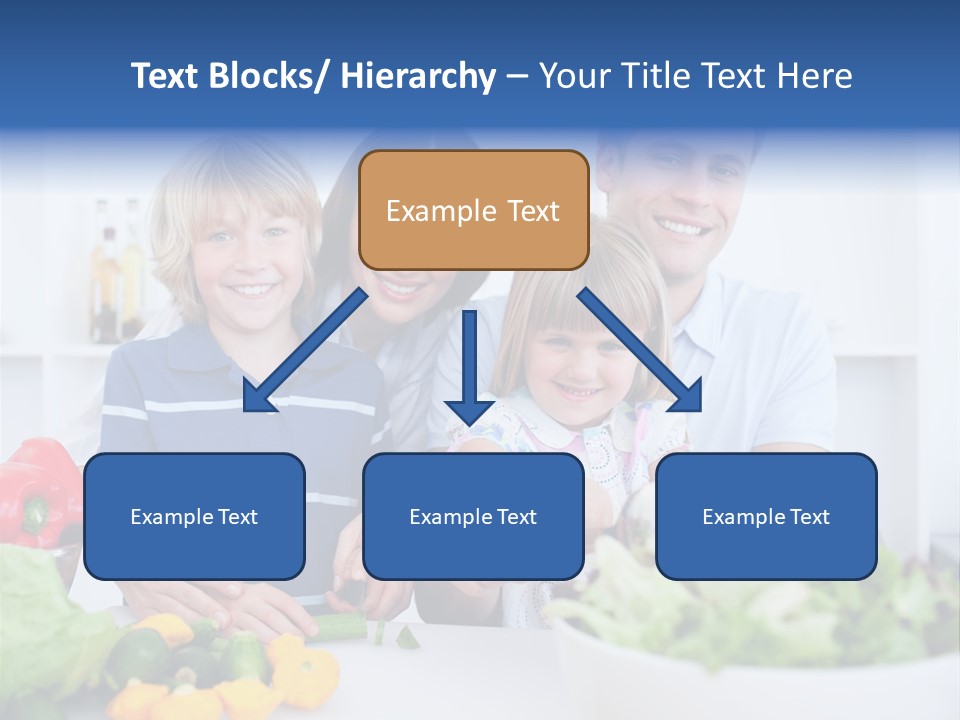 Text Blocks/ Hierarchy – Your Title Text Here

Example Text

Example Text

Example Text

Example Text